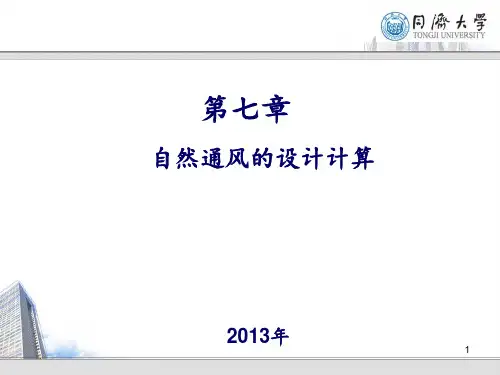 同濟大學
TONGJI UNIVERSITY

第七章

自然通风的设计计算

2013年

1